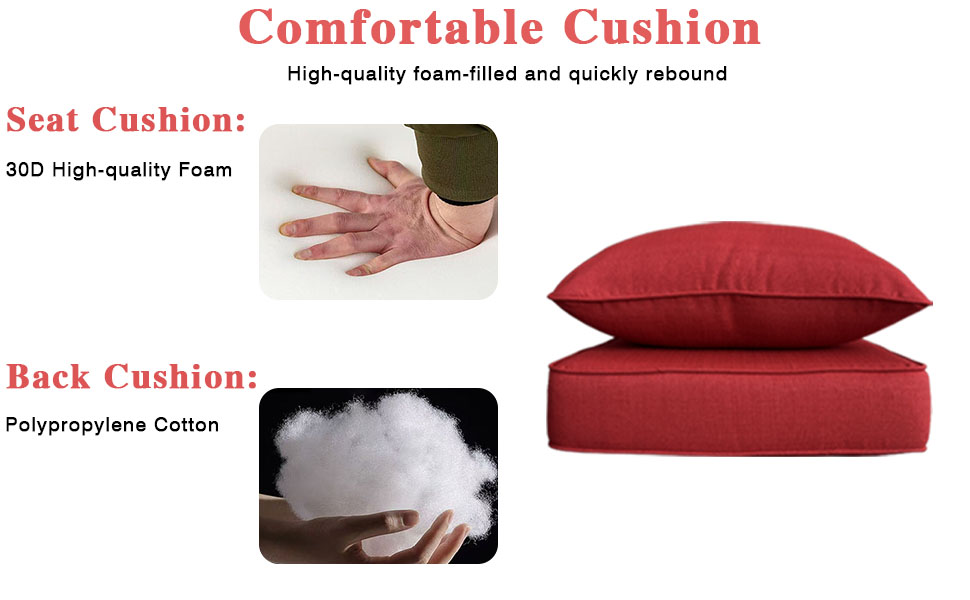 Comfortable Cushion

High-quality foam-filled and quickly rebound

Seat Cushion:

30D High-quality Foam

Back Cushion:

Polypropylene Cotton